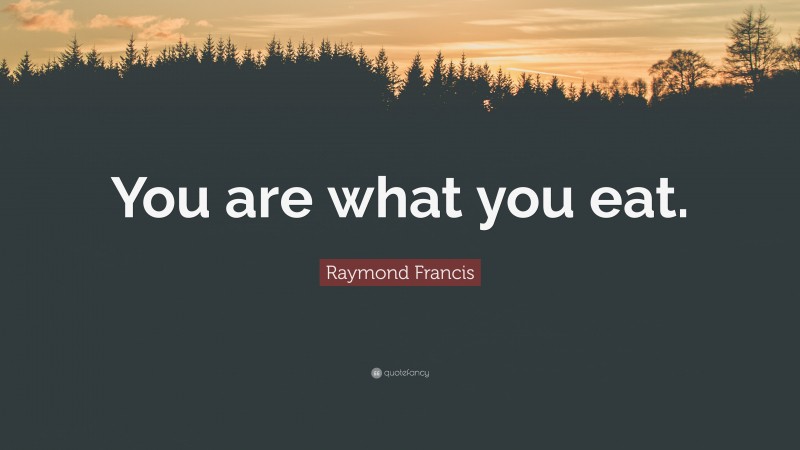 You are what you eat.

Raymond Francis

quotefancy